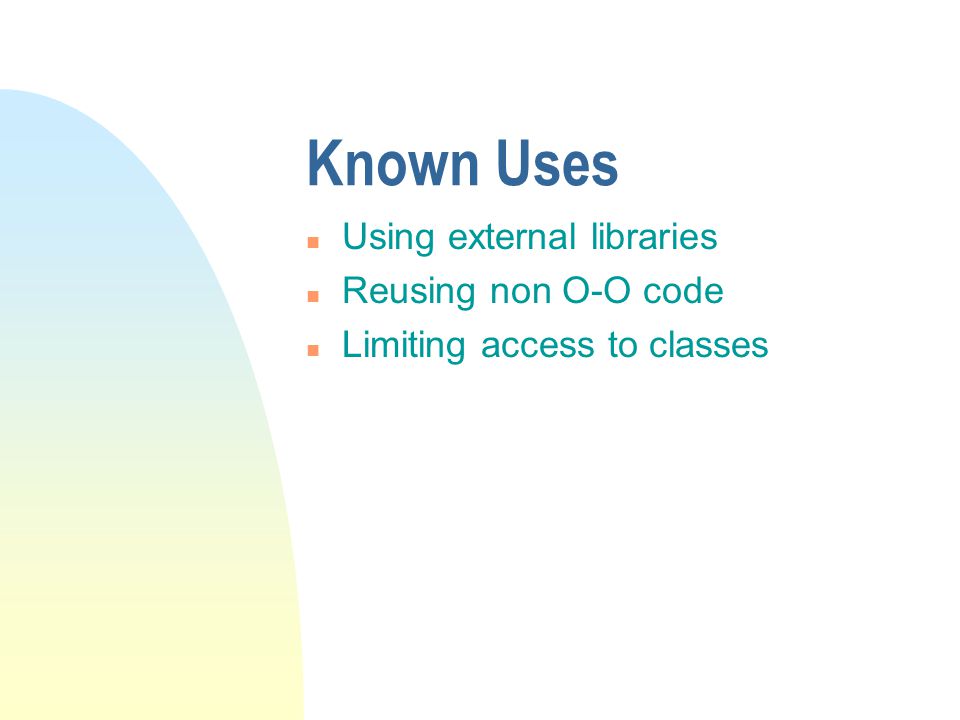 Known Uses

- Using external libraries
- Reusing non O-O code
- Limiting access to classes